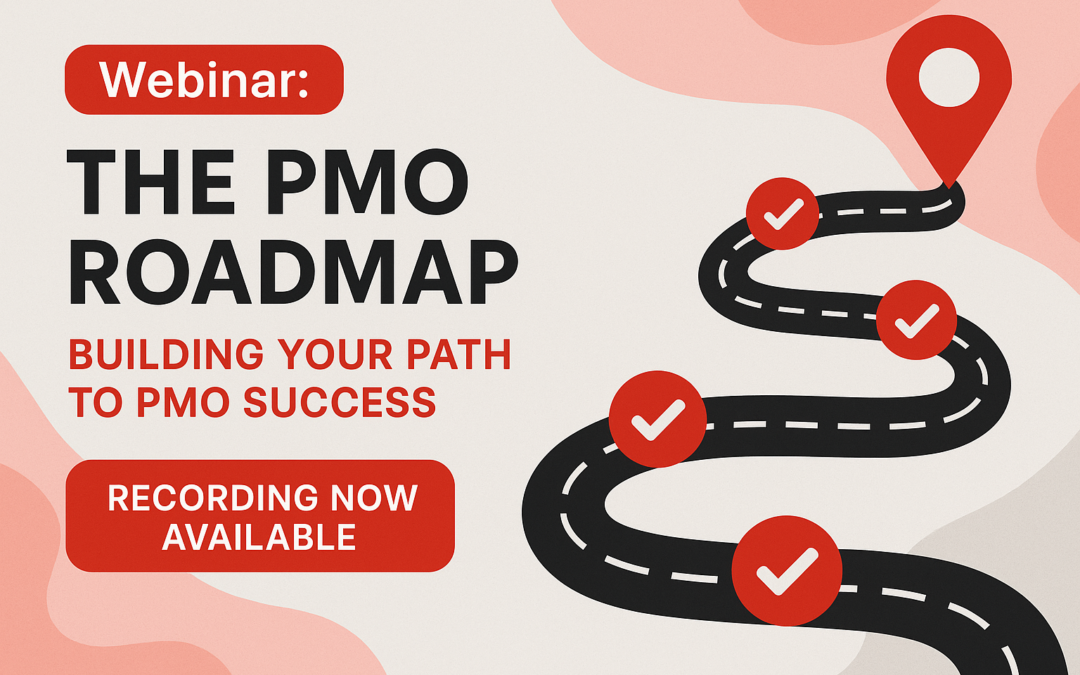 Webinar:

THE PMO ROADMAP

BUILDING YOUR PATH TO PMO SUCCESS

RECORDING NOW AVAILABLE